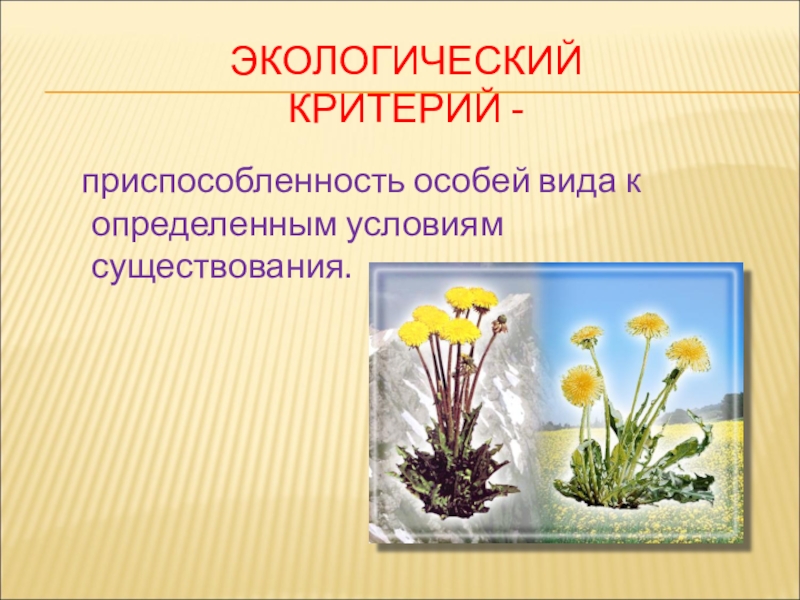 ЭКОЛОГИЧЕСКИЙ КРИТЕРИЙ -

приспособленность особей вида к определенным условиям существования.